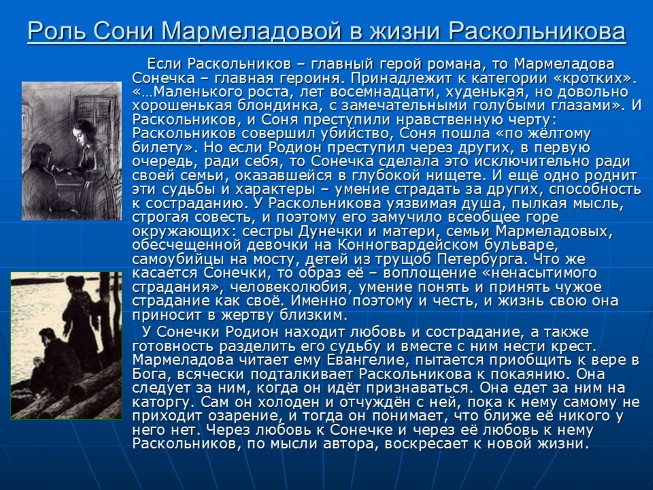 Роль Сони Мармеладовой в жизни Раскольникова

Если Раскольников – главный герой романа, то Мармеладова Сонечка – главная героиня. Принадлежит к категории «кротких». «…Маленького роста, лет восемнадцати, худенькая, но довольно хорошенькая блондинка, с замечательными голубыми глазами». И Раскольников, и Соня преступили нравственную черту: Раскольников совершил убийство, Соня пошла «по жёлтому билету». Но если Родион преступил через других, в первую очередь, ради себя, то Сонечка сделала это исключительно ради своей семьи, оказавшейся в глубокой нищете. И ещё одно роднит эти судьбы и характеры – умение страдать за других, способность к состраданию. У Раскольникова уязвимая душа, пылкая мысль, строгая совесть, и поэтому его замучило всеобщее горе окружающих: сестры Дунечки и матери, семьи Мармеладовых, обесчещенной девочки на Конногвардейском бульваре, самоубийцы на мосту, детей из трущоб Петербурга. Что же касается Сонечки, то образ её – воплощение «ненасытимого страдания», человеколюбия, умение понять и принять чужое страдание как своё. Именно поэтому и честь, и жизнь свою она приносит в жертву близким.

У Сонечки Родион находит любовь и сострадание, а также готовность разделить его судьбу и вместе с ним нести крест. Мармеладова читает ему Евангелие, пытается приобщить к вере в Бога, всячески подталкивает Раскольникова к покаянию. Она следует за ним, когда он идёт признаваться. Она едет за ним на каторгу. Сам он холоден и отчуждён с ней, пока к нему самому не приходит озарение, и тогда он понимает, что ближе её никого у него нет. Через любовь к Сонечке и через её любовь к нему Раскольников, по мысли автора, воскресает к новой жизни.